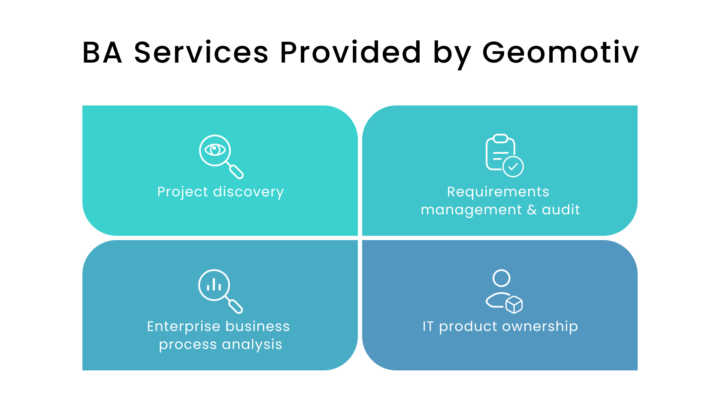 BA Services Provided by Geomotiv

Project discovery

Requirements management & audit

Enterprise business process analysis

IT product ownership